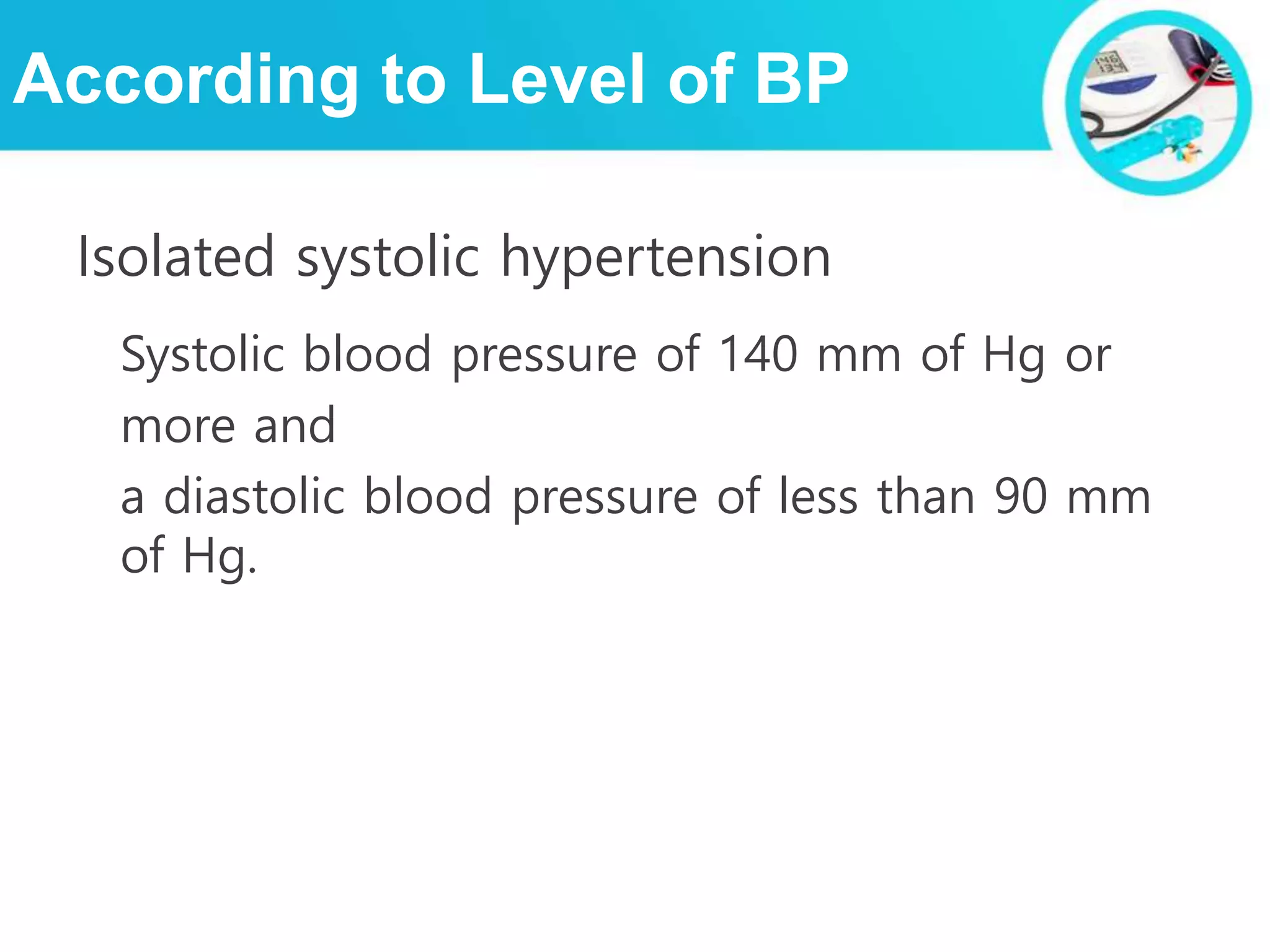 According to Level of BP

Isolated systolic hypertension

Systolic blood pressure of 140 mm of Hg or more and

a diastolic blood pressure of less than 90 mm of Hg.